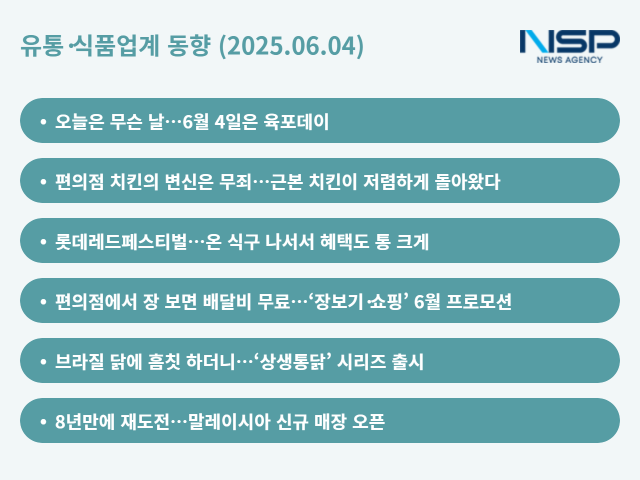 유통·식품업계 동향 (2025.06.04)

NSP
NEWS AGENCY

• 오늘은 무슨 날…6월 4일은 육포데이

• 편의점 치킨의 변신은 무죄…근본 치킨이 저렴하게 돌아왔다

• 롯데레드페스티벌…온 식구 나서서 혜택도 통 크게

• 편의점에서 장 보면 배달비 무료…‘장보기·쇼핑’ 6월 프로모션

• 브라질 닭에 흠칫 하더니…‘상생통닭’ 시리즈 출시

• 8년만에 재도전…말레이시아 신규 매장 오픈